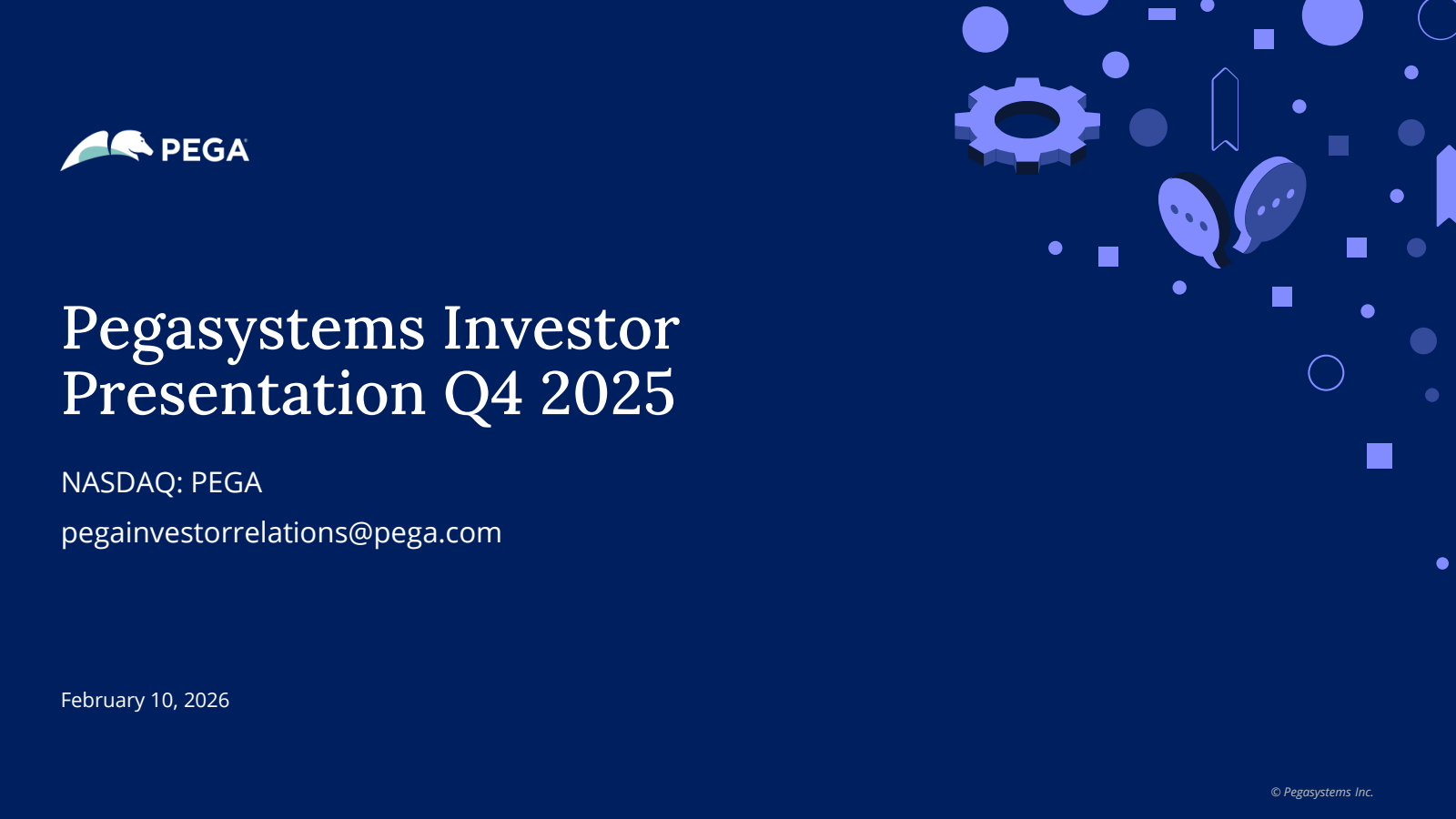 PEGA

Pegasystems Investor Presentation Q4 2025

NASDAQ: PEGA

pegainvestorrelations@pega.com

February 10, 2026

© Pegasystems Inc.